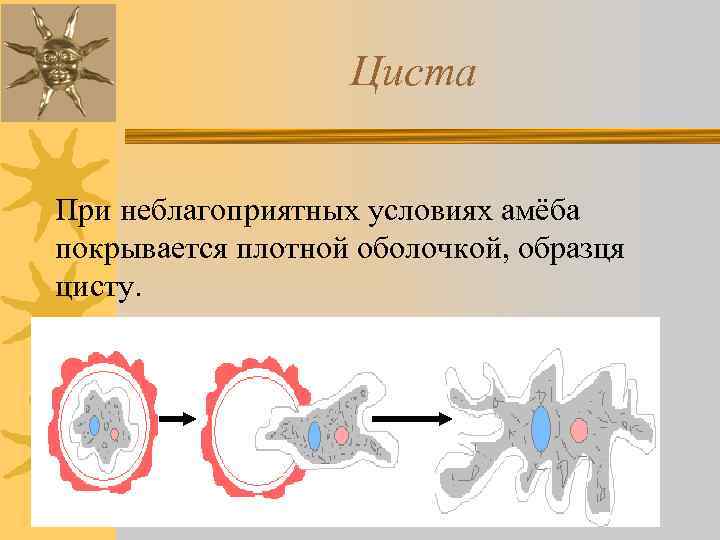 Циста

При неблагоприятных условиях амёба покрывается плотной оболочкой, образця цисту.